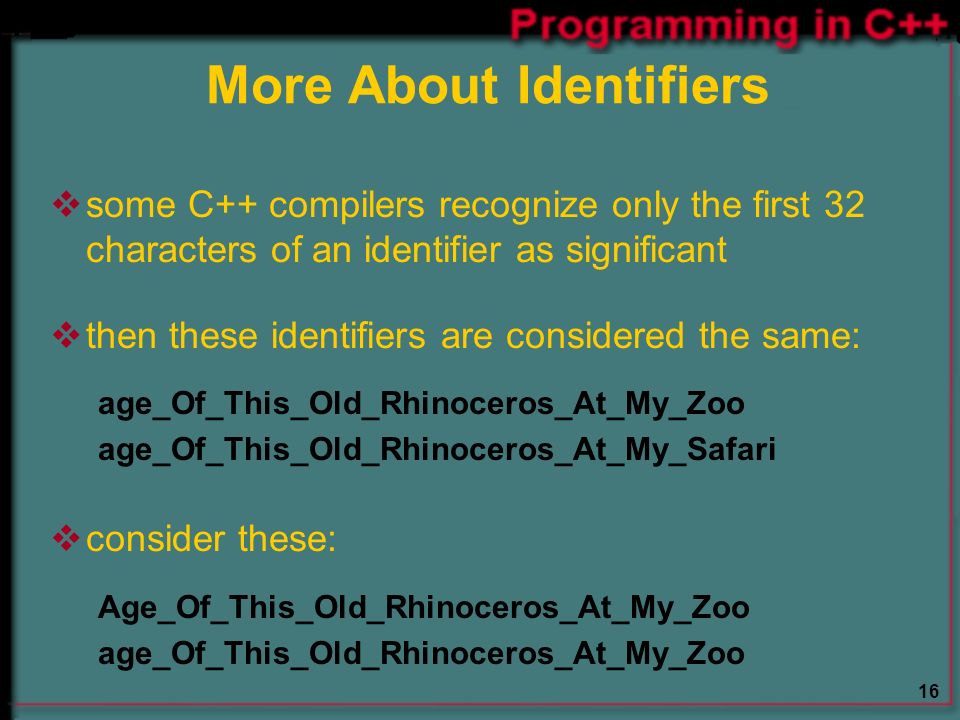 Programming in C++

More About Identifiers

❖ some C++ compilers recognize only the first 32 characters of an identifier as significant

❖ then these identifiers are considered the same:

age_Of_This_Old_Rhinoceros_At_My_Zoo
age_Of_This_Old_Rhinoceros_At_My_Safari

❖ consider these:

Age_Of_This_Old_Rhinoceros_At_My_Zoo
age_Of_This_Old_Rhinoceros_At_My_Zoo

16